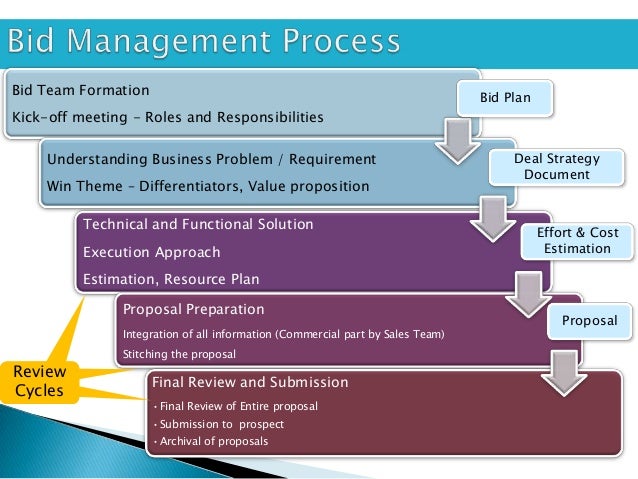 Bid Management Process

Bid Team Formation

Kick-off meeting – Roles and Responsibilities

Bid Plan

Understanding Business Problem / Requirement

Win Theme – Differentiators, Value proposition

Deal Strategy Document

Technical and Functional Solution

Execution Approach

Estimation, Resource Plan

Effort & Cost Estimation

Proposal Preparation

Integration of all information (Commercial part by Sales Team)

Stitching the proposal

Proposal

Review Cycles

Final Review and Submission

• Final Review of Entire proposal
• Submission to prospect
• Archival of proposals